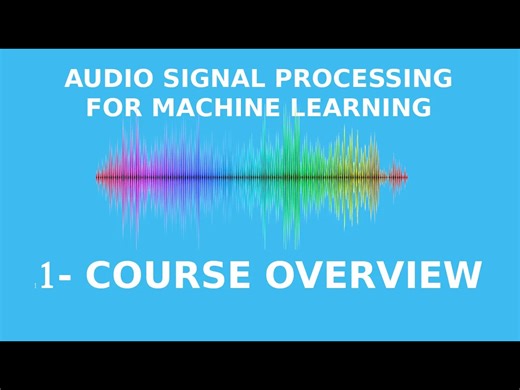 AUDIO SIGNAL PROCESSING FOR MACHINE LEARNING

1- COURSE OVERVIEW